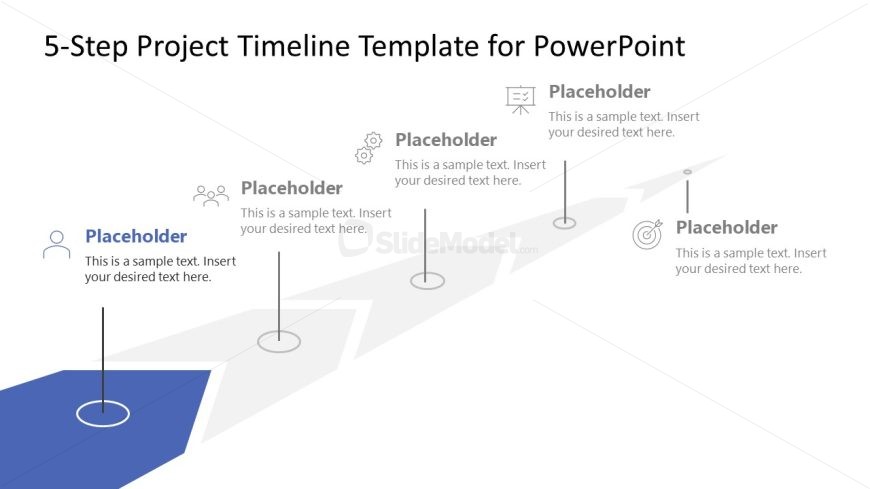 5-Step Project Timeline Template for PowerPoint

Placeholder
This is a sample text. Insert your desired text here.

Placeholder
This is a sample text. Insert your desired text here.

Placeholder
This is a sample text. Insert your desired text here.

Placeholder
This is a sample text. Insert your desired text here.

Placeholder
This is a sample text. Insert your desired text here.

SlideModel.com